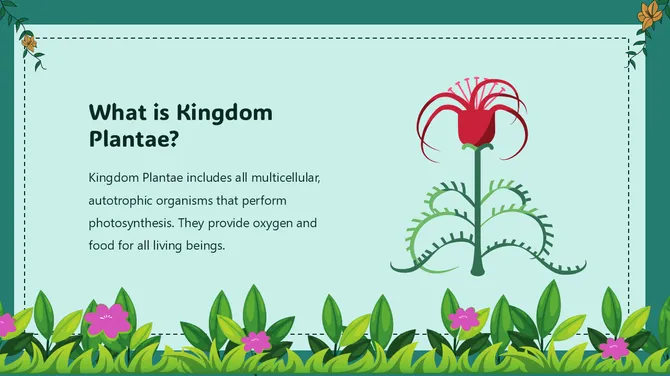 What is Kingdom Plantae?

Kingdom Plantae includes all multicellular, autotrophic organisms that perform photosynthesis. They provide oxygen and food for all living beings.